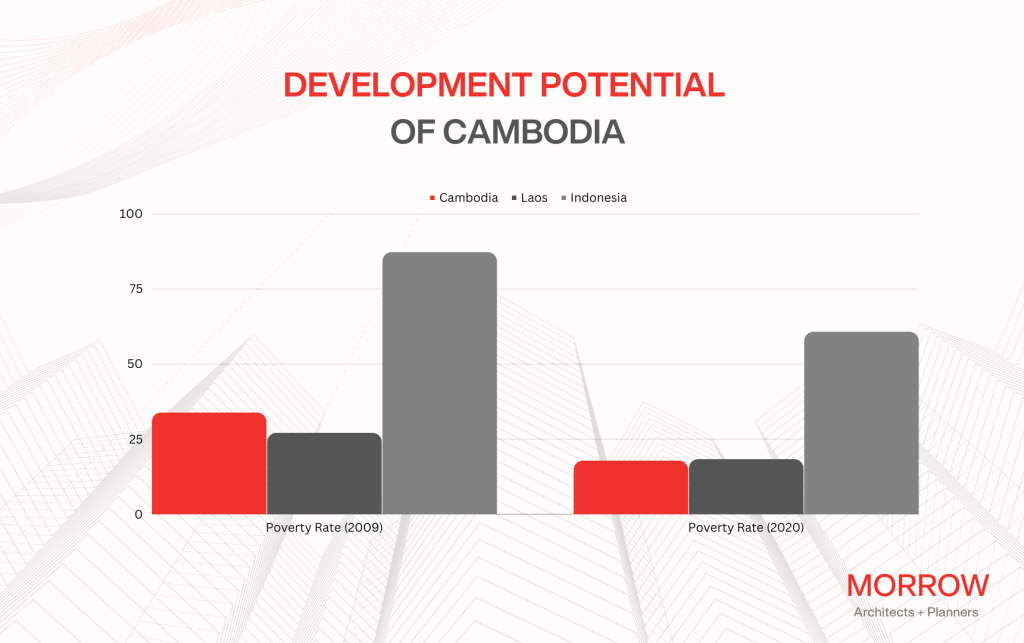 DEVELOPMENT POTENTIAL
OF CAMBODIA

Cambodia Laos Indonesia

100
75
50
25
0

Poverty Rate (2009)
Poverty Rate (2020)

MORROW
Architects + Planners